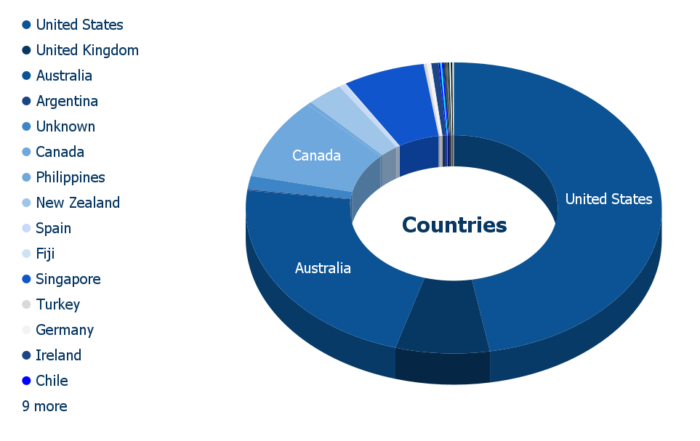 United States
United Kingdom
Australia
Argentina
Unknown
Canada
Philippines
New Zealand
Spain
Fiji
Singapore
Turkey
Germany
Ireland
Chile
9 more

Canada
United States
Countries
Australia